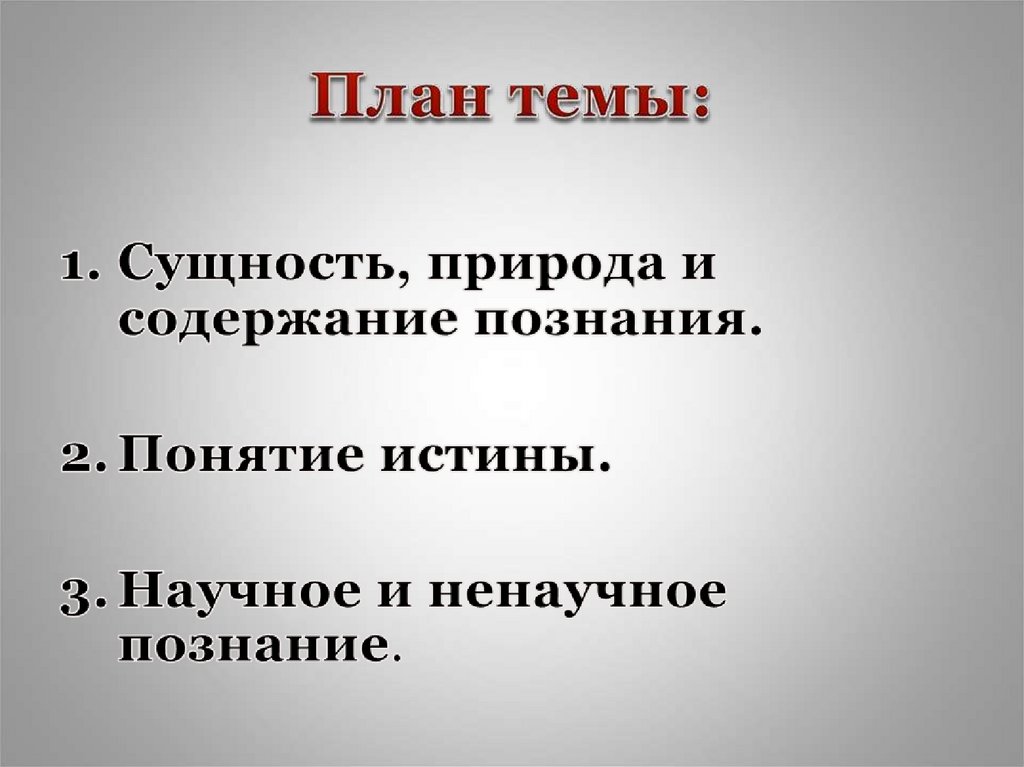 План темы:

1. Сущность, природа и содержание познания.

2. Понятие истины.

3. Научное и ненаучное познание.